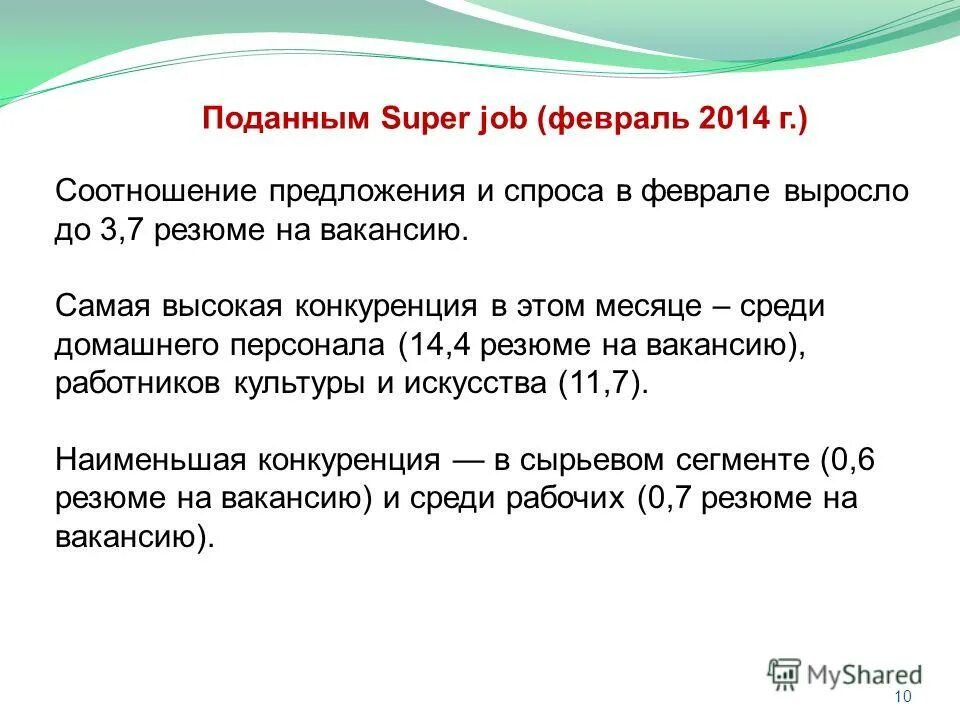 Поданным Super job (февраль 2014 г.)

Соотношение предложения и спроса в феврале выросло до 3,7 резюме на вакансию.

Самая высокая конкуренция в этом месяце – среди домашнего персонала (14,4 резюме на вакансию), работников культуры и искусства (11,7).

Наименьшая конкуренция — в сырьевом сегменте (0,6 резюме на вакансию) и среди рабочих (0,7 резюме на вакансию).

MyShared

10